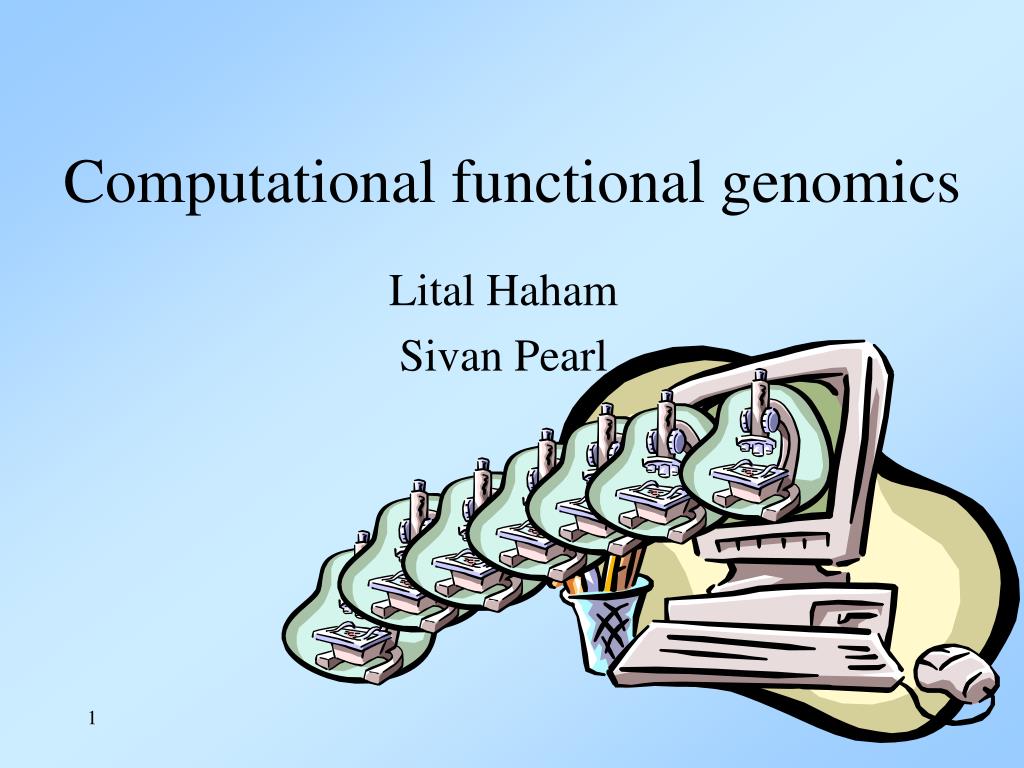 Computational functional genomics

Lital Haham
Sivan Pearl

1